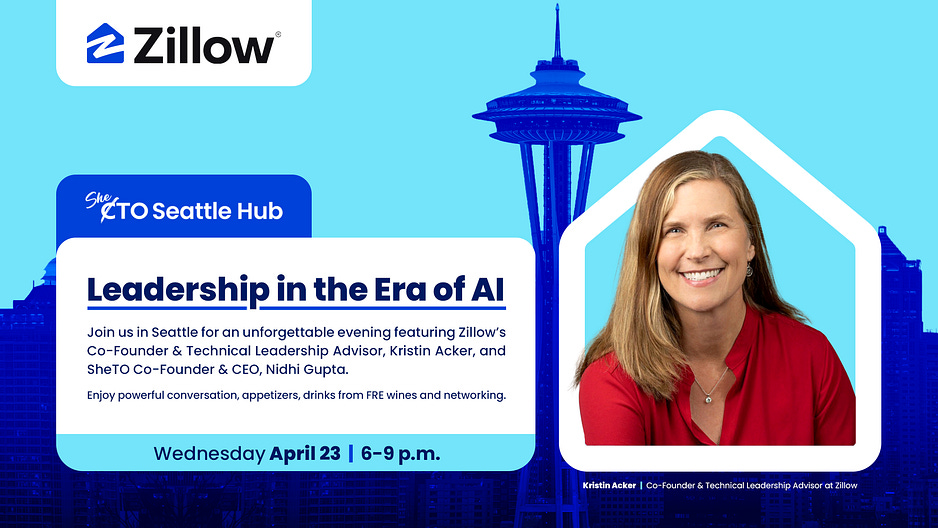 Zillow®

She CTO Seattle Hub

Leadership in the Era of AI

Join us in Seattle for an unforgettable evening featuring Zillow's Co-Founder & Technical Leadership Advisor, Kristin Acker, and SheTO Co-Founder & CEO, Nidhi Gupta.

Enjoy powerful conversation, appetizers, drinks from FRE wines and networking.

Wednesday April 23 | 6-9 p.m.

Kristin Acker | Co-Founder & Technical Leadership Advisor at Zillow